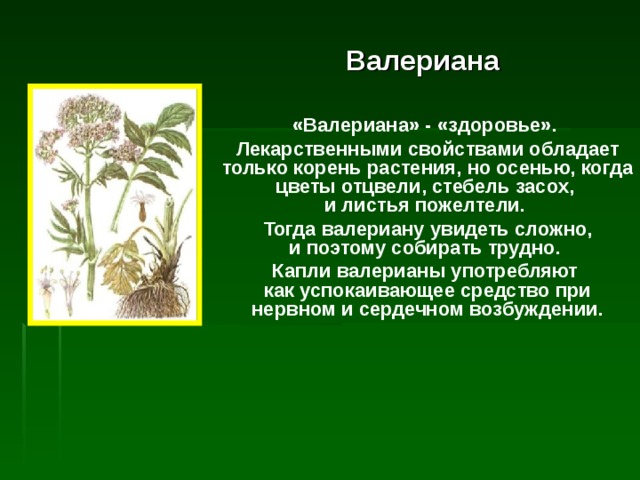 Валериана

«Валериана» - «здоровье».

Лекарственными свойствами обладает только корень растения, но осенью, когда цветы отцвели, стебель засох, и листья пожелтели.

Тогда валериану увидеть сложно, и поэтому собирать трудно.

Капли валерианы употребляют как успокаивающее средство при нервном и сердечном возбуждении.